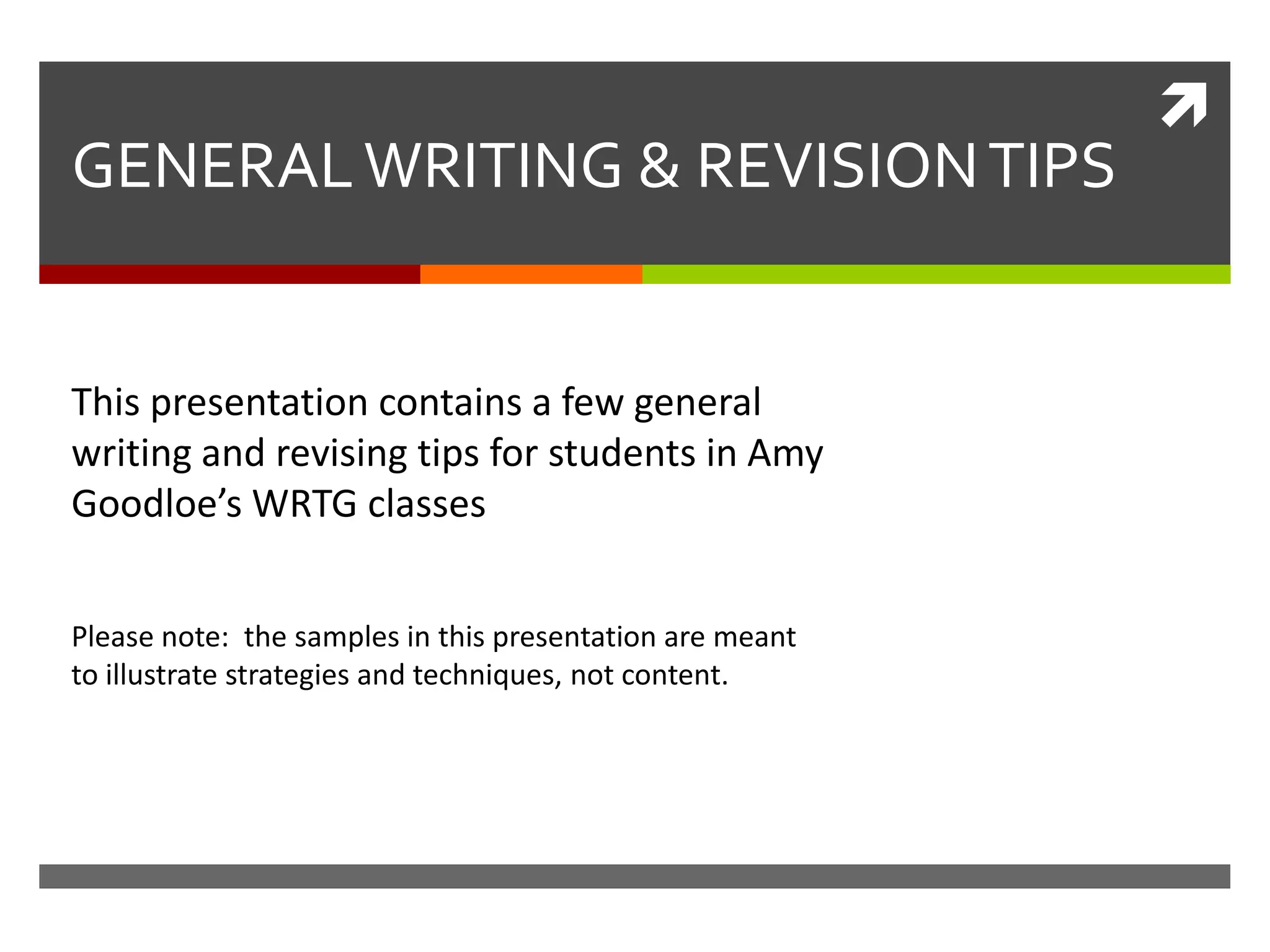 GENERAL WRITING & REVISION TIPS

This presentation contains a few general writing and revising tips for students in Amy Goodloe’s WRTG classes

Please note:  the samples in this presentation are meant to illustrate strategies and techniques, not content.